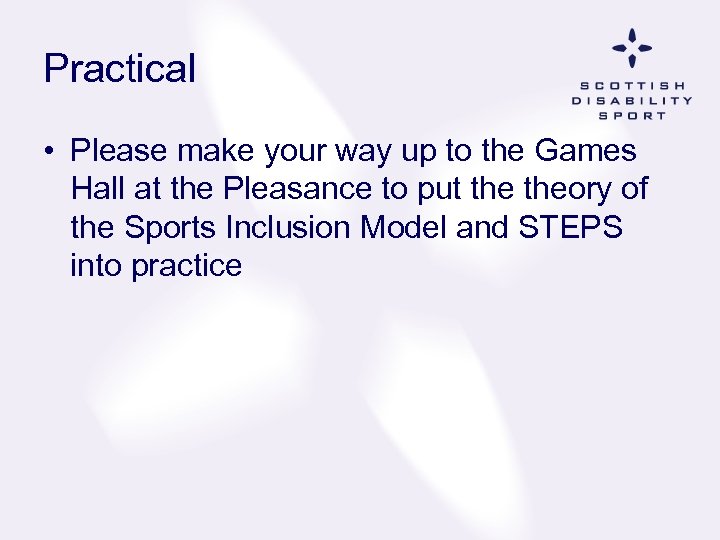 Practical

SCOTTISH
DISABILITY
SPORT

• Please make your way up to the Games Hall at the Pleasance to put the theory of the Sports Inclusion Model and STEPS into practice